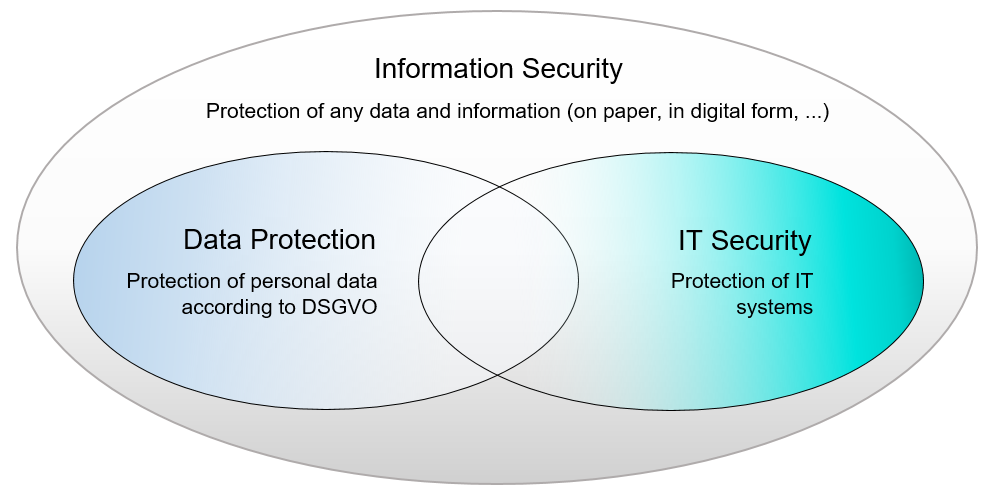 Information Security

Protection of any data and information (on paper, in digital form, ...)

Data Protection

Protection of personal data according to DSGVO

IT Security

Protection of IT systems